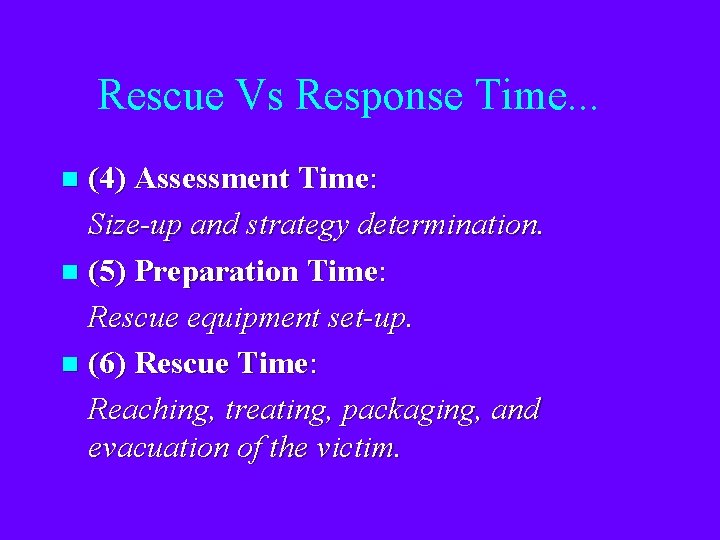 Rescue Vs Response Time...

(4) Assessment Time:

Size-up and strategy determination.

(5) Preparation Time:

Rescue equipment set-up.

(6) Rescue Time:

Reaching, treating, packaging, and evacuation of the victim.